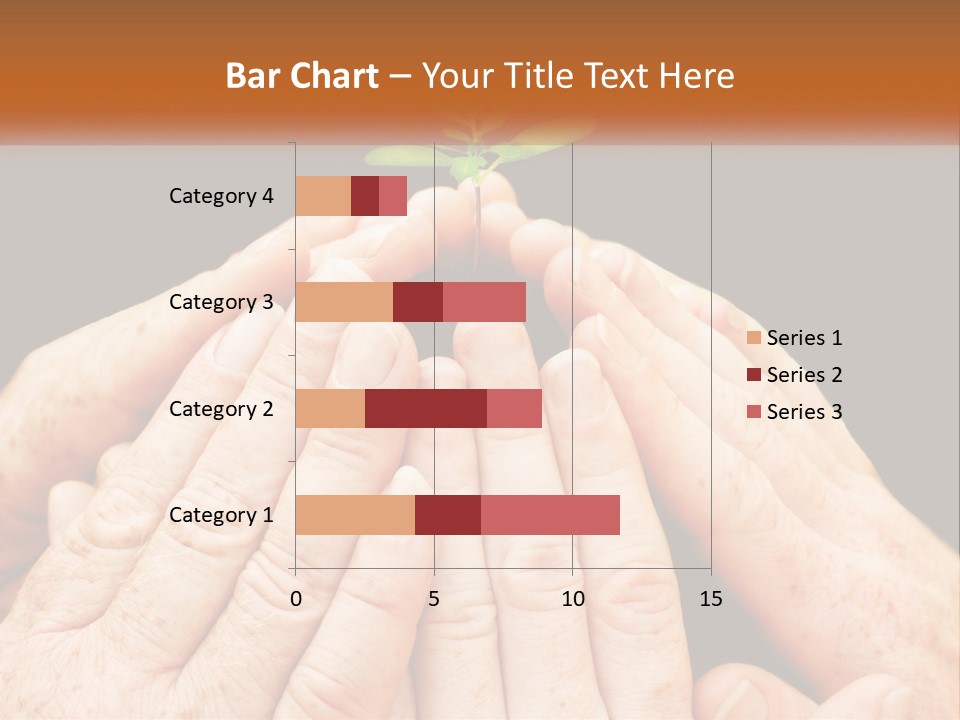 Bar Chart – Your Title Text Here

Category 4
Category 3
Category 2
Category 1

0
5
10
15

Series 1
Series 2
Series 3